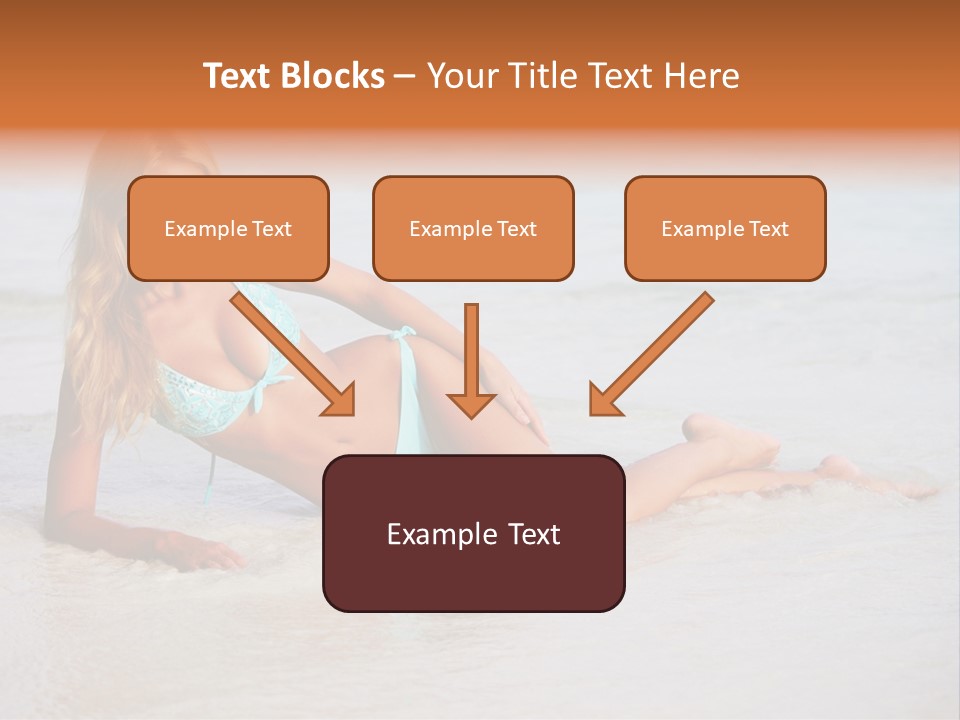 Text Blocks – Your Title Text Here

Example Text

Example Text

Example Text

Example Text